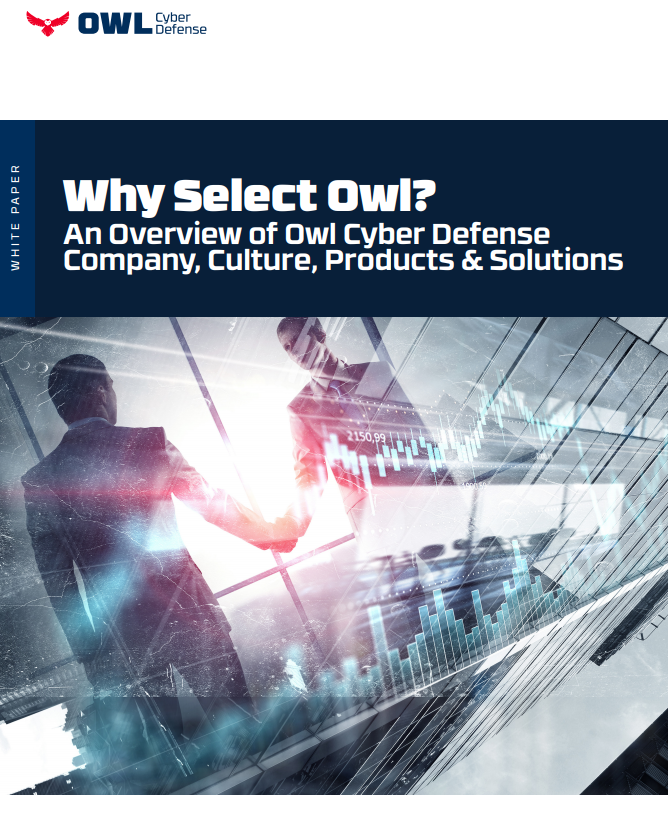 OWL Cyber Defense

WHITE PAPER

Why Select Owl?
An Overview of Owl Cyber Defense Company, Culture, Products & Solutions

2150,99